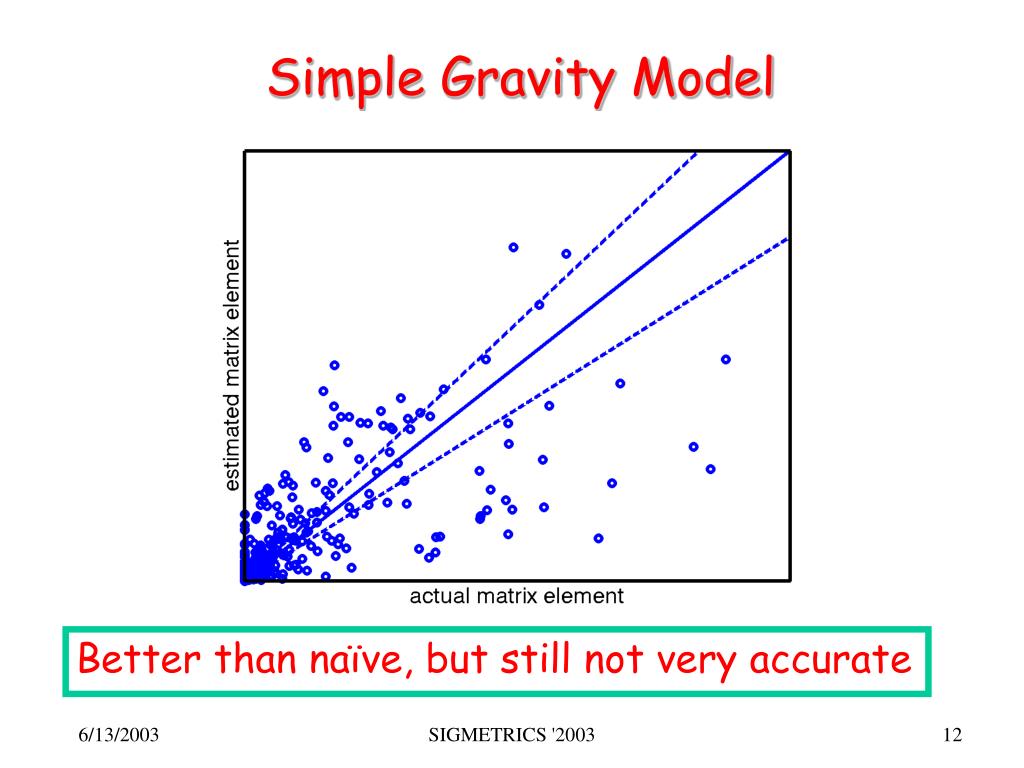 Simple Gravity Model

estimated matrix element

actual matrix element

Better than naïve, but still not very accurate

6/13/2003

SIGMETRICS '2003

12